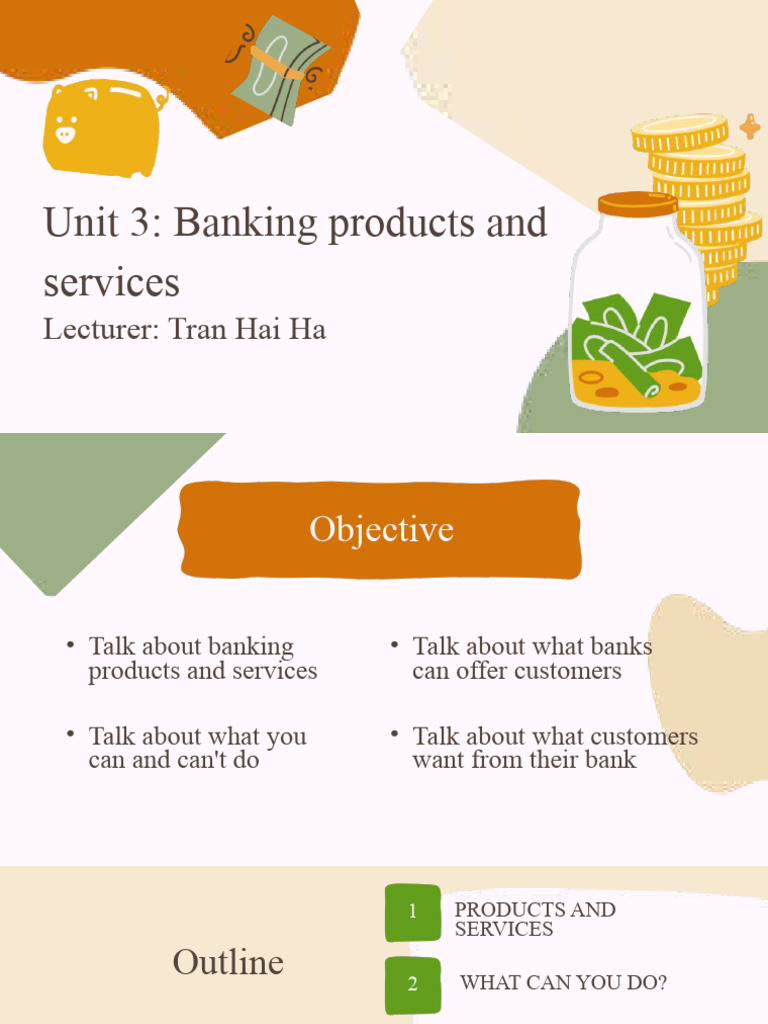 Unit 3: Banking products and services
Lecturer: Tran Hai Ha

Objective

• Talk about banking products and services

• Talk about what you can and can't do

• Talk about what banks can offer customers

• Talk about what customers want from their bank

Outline

1 PRODUCTS AND SERVICES

2 WHAT CAN YOU DO?